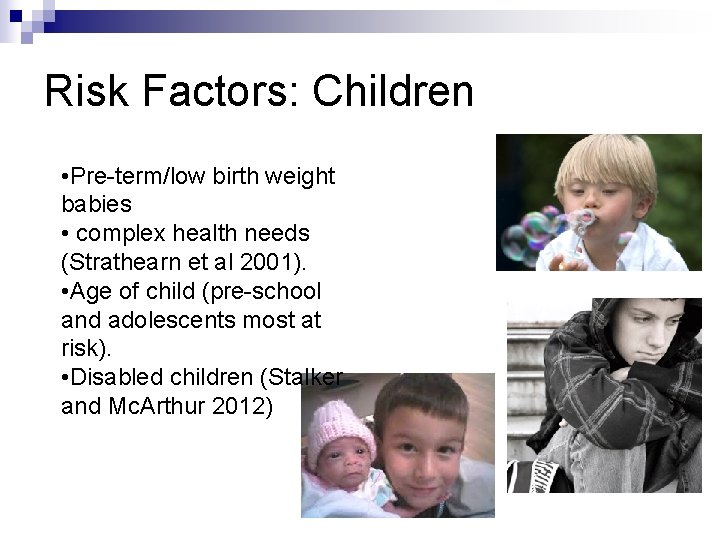 Risk Factors: Children

•Pre-term/low birth weight babies
• complex health needs (Strathearn et al 2001).
•Age of child (pre-school and adolescents most at risk).
•Disabled children (Stalker and McArthur 2012)